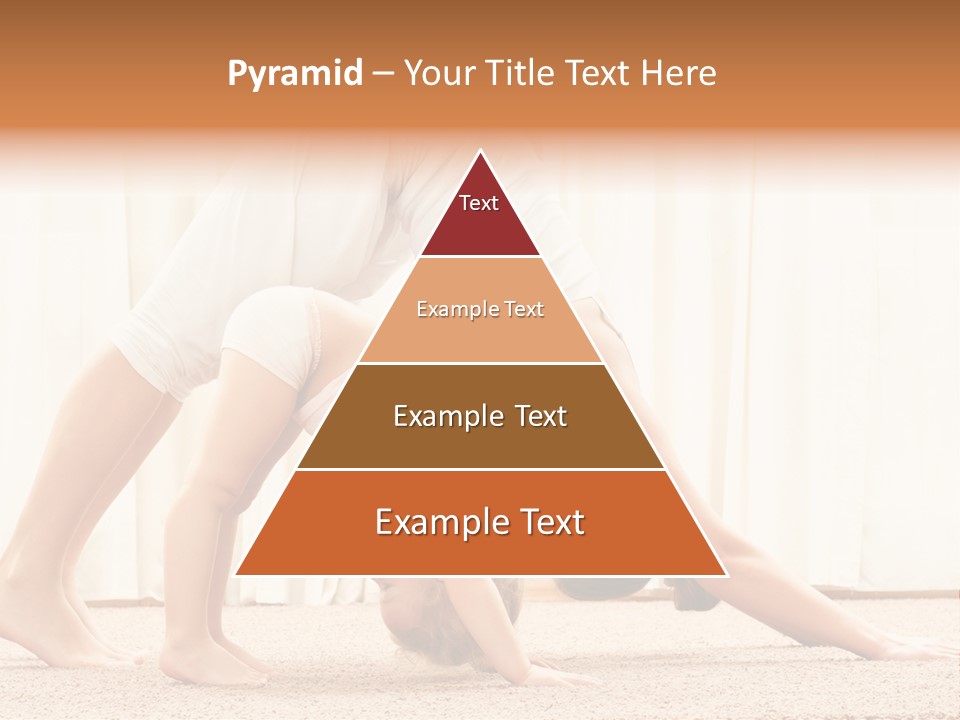 Pyramid – Your Title Text Here

Text

Example Text

Example Text

Example Text